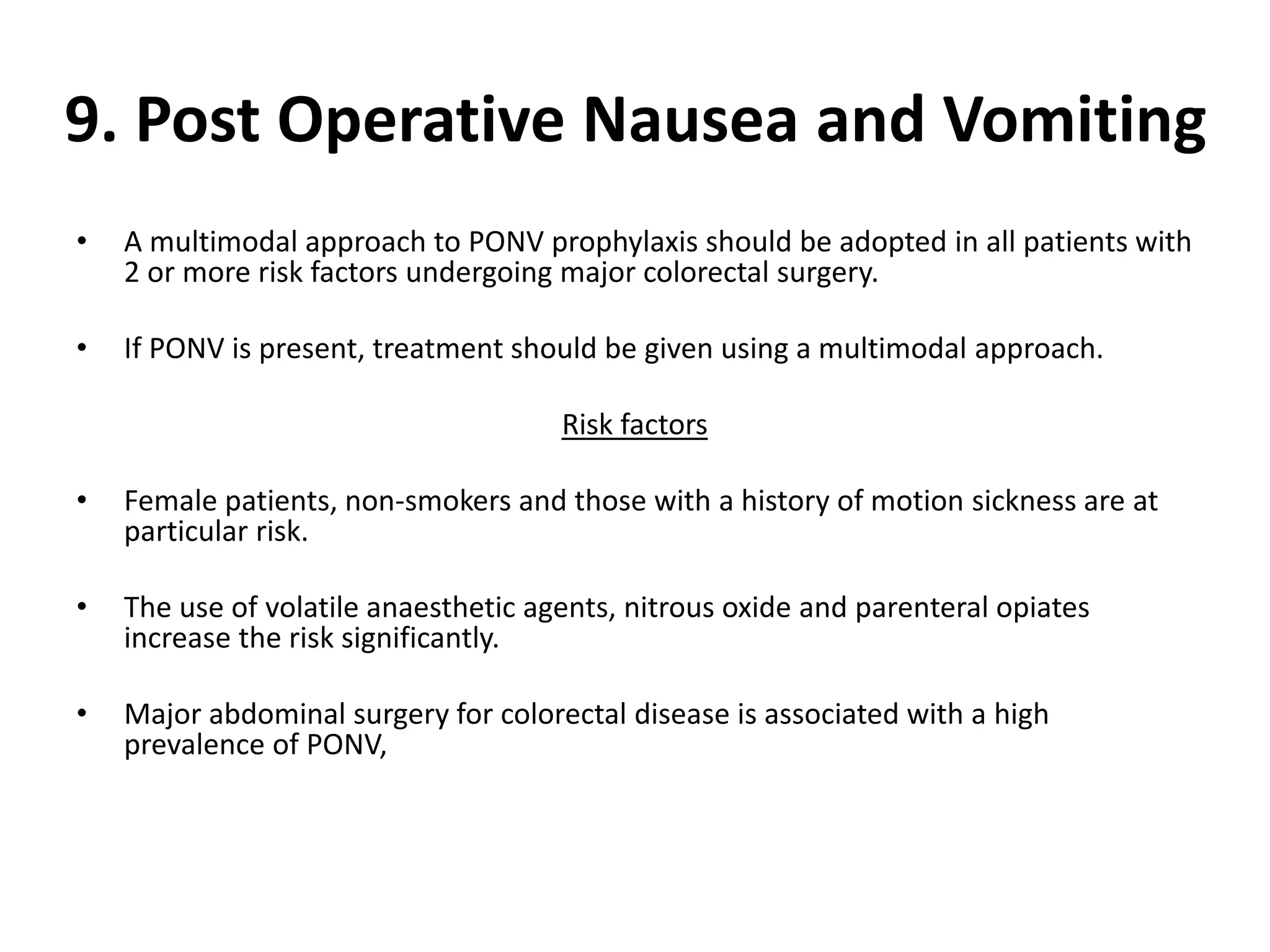 9. Post Operative Nausea and Vomiting

• A multimodal approach to PONV prophylaxis should be adopted in all patients with 2 or more risk factors undergoing major colorectal surgery.

• If PONV is present, treatment should be given using a multimodal approach.

Risk factors

• Female patients, non-smokers and those with a history of motion sickness are at particular risk.

• The use of volatile anaesthetic agents, nitrous oxide and parenteral opiates increase the risk significantly.

• Major abdominal surgery for colorectal disease is associated with a high prevalence of PONV,